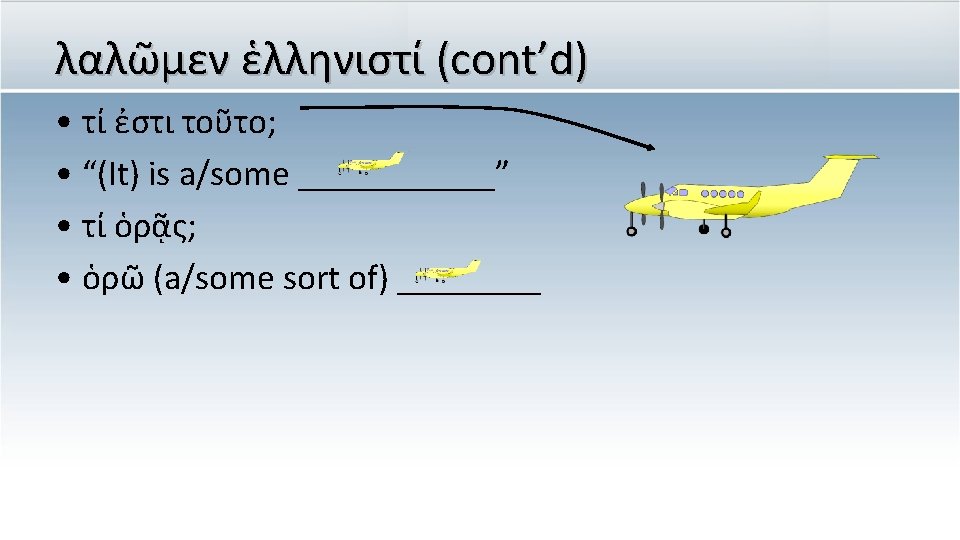 λαλῶμεν ἑλληνιστί (cont'd)

• τί ἐστι τοῦτο;
• "(It) is a/some ____________"
• τί ὁρᾷς;
• ὁρῶ (a/some sort of) ________